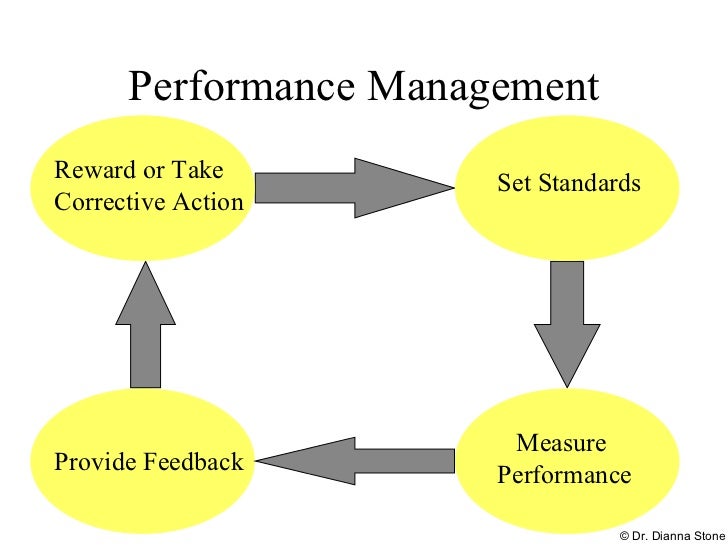 Performance Management

Reward or Take Corrective Action

Set Standards

Measure Performance

Provide Feedback

© Dr. Dianna Stone